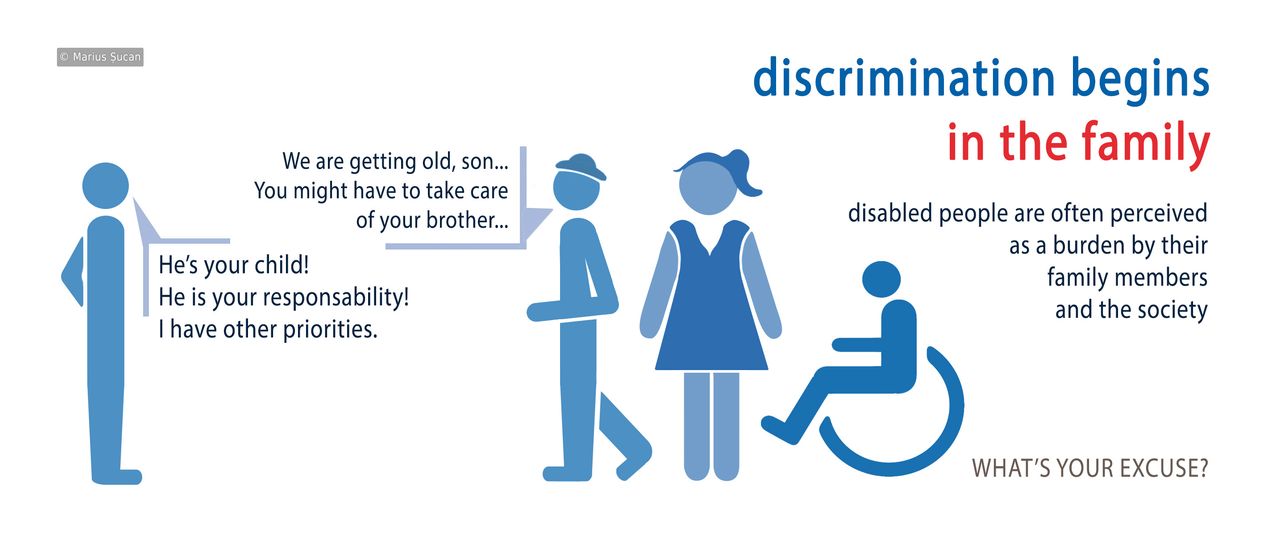 © Marius Sucan

discrimination begins
in the family

We are getting old, son...
You might have to take care
of your brother...

He's your child!
He is your responsability!
I have other priorities.

disabled people are often perceived as a burden by their family members and the society

WHAT'S YOUR EXCUSE?